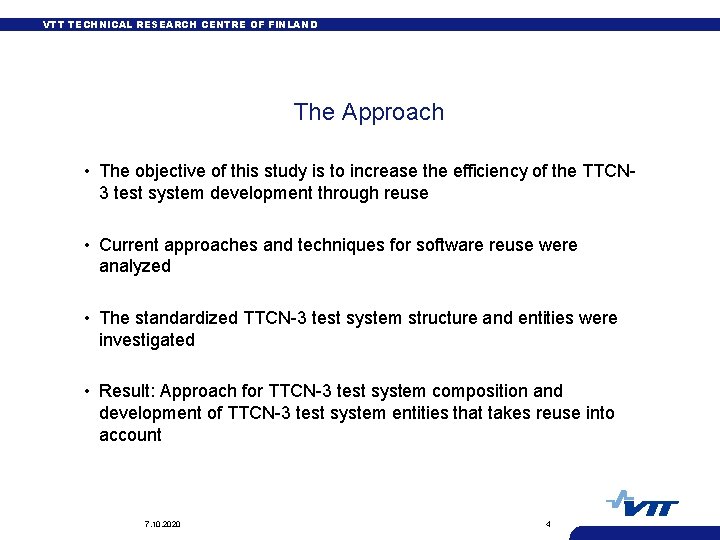 VTT TECHNICAL RESEARCH CENTRE OF FINLAND

The Approach

• The objective of this study is to increase the efficiency of the TTCN-3 test system development through reuse

• Current approaches and techniques for software reuse were analyzed

• The standardized TTCN-3 test system structure and entities were investigated

• Result: Approach for TTCN-3 test system composition and development of TTCN-3 test system entities that takes reuse into account

7.10.2020

4

VTT